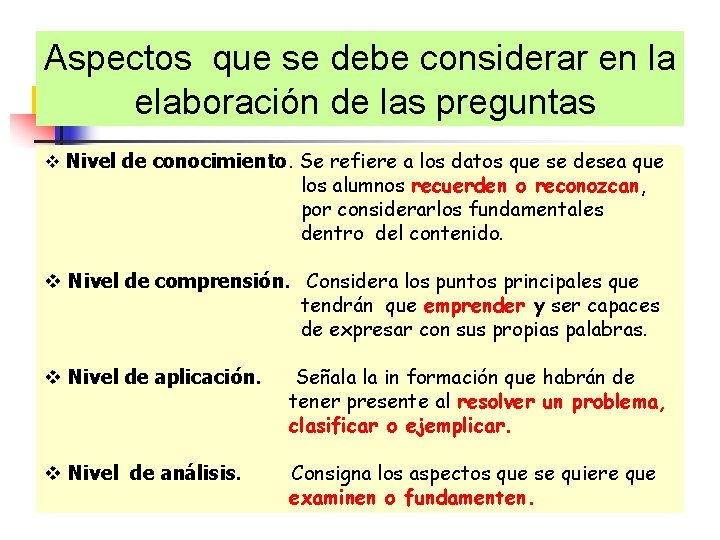 Aspectos que se debe considerar en la elaboración de las preguntas

❖ Nivel de conocimiento. Se refiere a los datos que se desea que los alumnos recuerden o reconozcan, por considerarlos fundamentales dentro del contenido.

❖ Nivel de comprensión. Considera los puntos principales que tendrán que emprender y ser capaces de expresar con sus propias palabras.

❖ Nivel de aplicación. Señala la in formación que habrán de tener presente al resolver un problema, clasificar o ejemplicar.

❖ Nivel de análisis. Consigna los aspectos que se quiere que examinen o fundamenten.